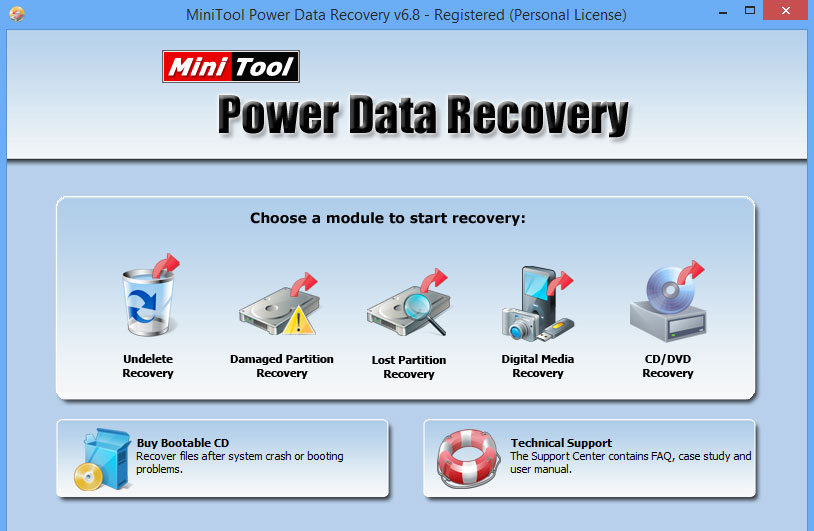 MiniTool Power Data Recovery v6.8 - Registered (Personal License)

Mini Tool

Power Data Recovery

Choose a module to start recovery:

Undelete Recovery

Damaged Partition Recovery

Lost Partition Recovery

Digital Media Recovery

CD/DVD Recovery

Buy Bootable CD
Recover files after system crash or booting problems.

Technical Support
The Support Center contains FAQ, case study and user manual.